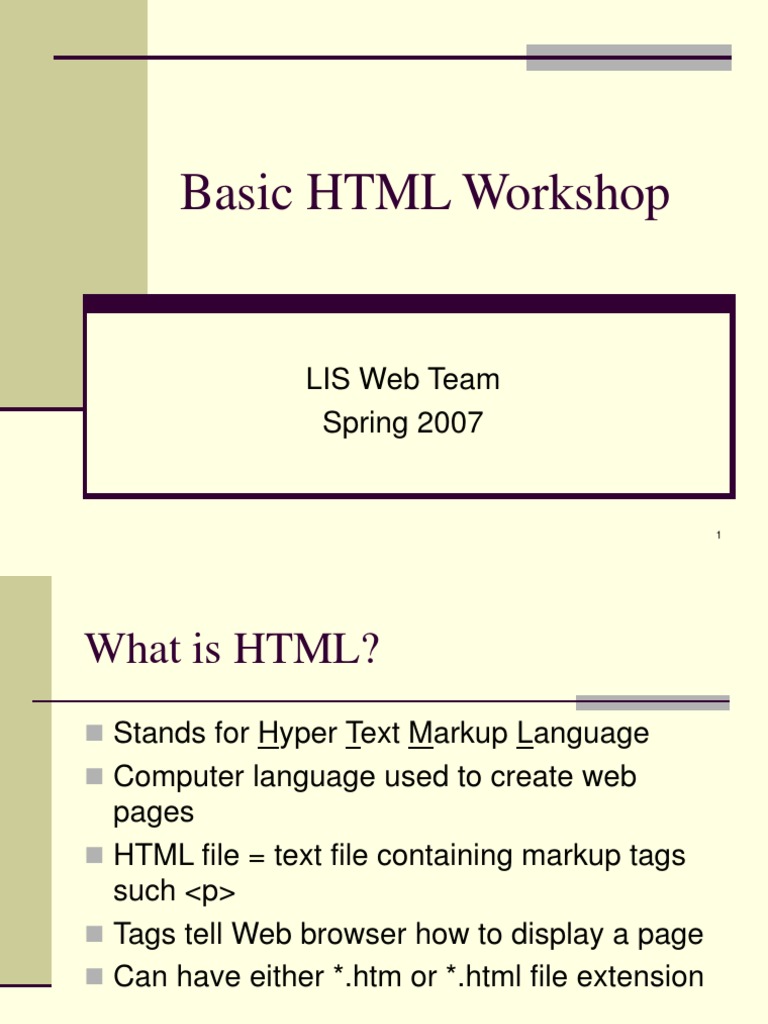 Basic HTML Workshop

LIS Web Team
Spring 2007

1

What is HTML?

- Stands for Hyper Text Markup Language
- Computer language used to create web pages
- HTML file = text file containing markup tags such <p>
- Tags tell Web browser how to display a page
- Can have either *.htm or *.html file extension